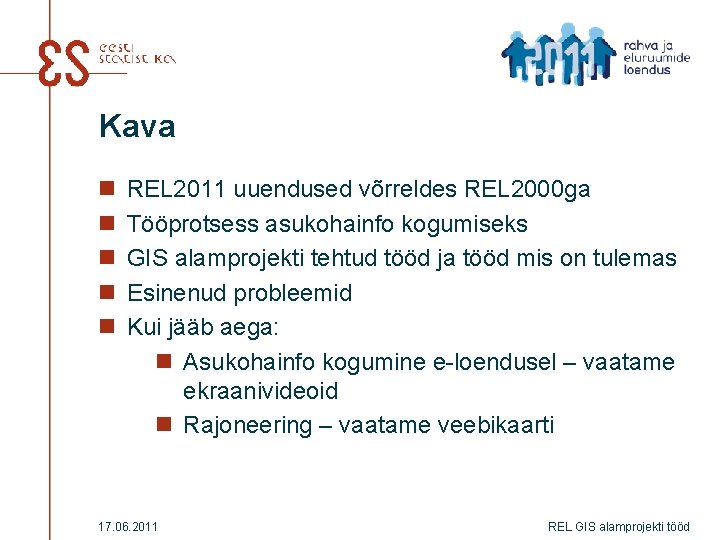 ES eesti statistika

2011 rahva ja eluruumide loendus

Kava

REL2011 uuendused võrreldes REL2000ga

Tööprotsess asukohainfo kogumiseks

GIS alamprojekti tehtud tööd ja tööd mis on tulemas

Esinenud probleemid

Kui jääb aega:

Asukohainfo kogumine e-loendusel – vaatame ekraanivideoid

Rajoneering – vaatame veebikaarti

17.06.2011

REL GIS alamprojekti tööd